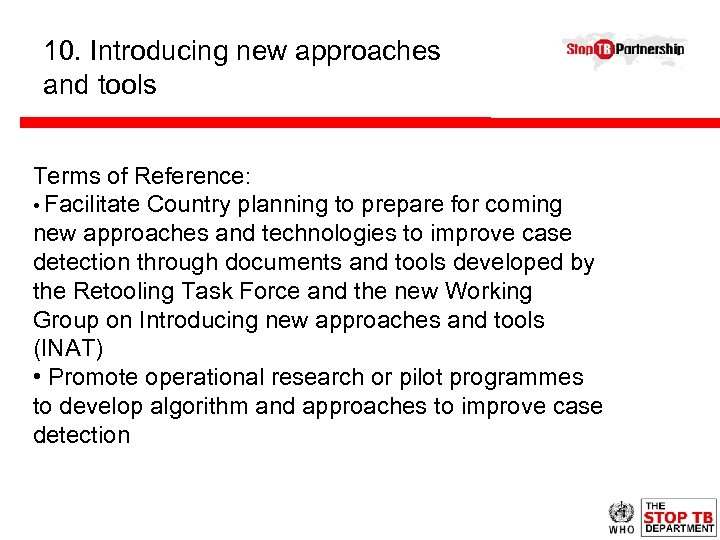 10. Introducing new approaches and tools

Stop TB Partnership

Terms of Reference:
• Facilitate Country planning to prepare for coming new approaches and technologies to improve case detection through documents and tools developed by the Retooling Task Force and the new Working Group on Introducing new approaches and tools (INAT)
• Promote operational research or pilot programmes to develop algorithm and approaches to improve case detection

WHO

THE STOP TB DEPARTMENT